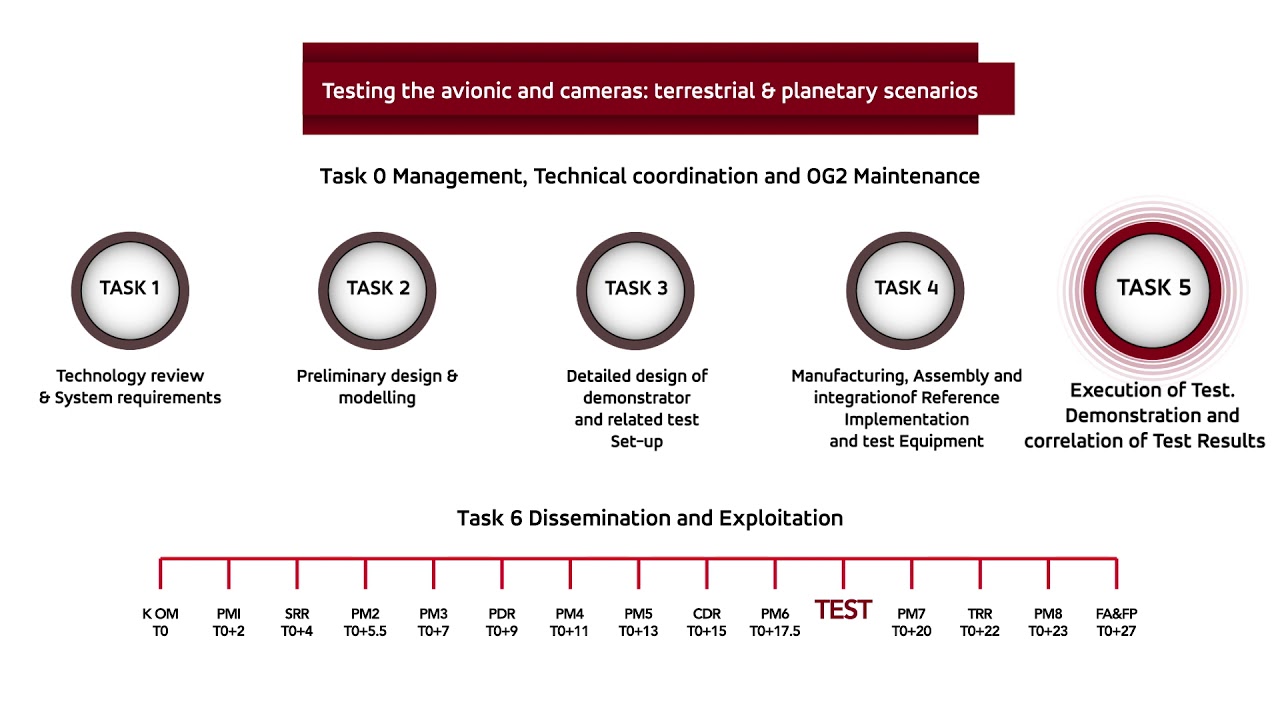 Testing the avionic and cameras: terrestrial & planetary scenarios

Task 0 Management, Technical coordination and OG2 Maintenance

TASK 1

Technology review & System requirements

TASK 2

Preliminary design & modelling

TASK 3

Detailed design of demonstrator and related test Set-up

TASK 4

Manufacturing, Assembly and integrationof Reference Implementation and test Equipment

TASK 5

Execution of Test. Demonstration and correlation of Test Results

Task 6 Dissemination and Exploitation

K OM T0
PMI T0+2
SRR T0+4
PM2 T0+5.5
PM3 T0+7
PDR T0+9
PM4 T0+11
PM5 T0+13
CDR T0+15
PM6 T0+17.5
TEST
PM7 T0+20
TRR T0+22
PM8 T0+23
FA&FP T0+27